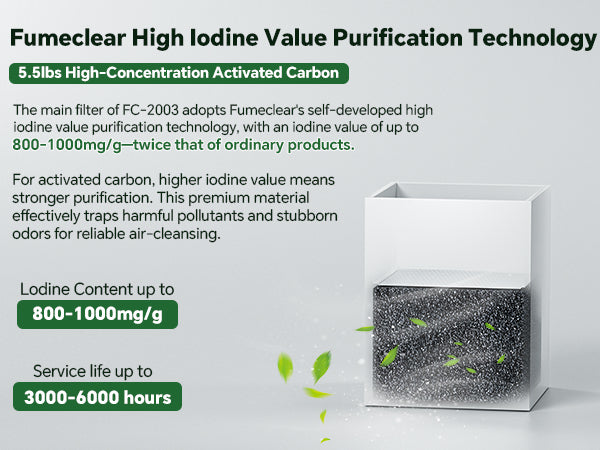 Fumeclear High Iodine Value Purification Technology

5.5lbs High-Concentration Activated Carbon

The main filter of FC-2003 adopts Fumeclear's self-developed high iodine value purification technology, with an iodine value of up to 800-1000mg/g—twice that of ordinary products.

For activated carbon, higher iodine value means stronger purification. This premium material effectively traps harmful pollutants and stubborn odors for reliable air-cleansing.

Lodine Content up to

800-1000mg/g

Service life up to

3000-6000 hours